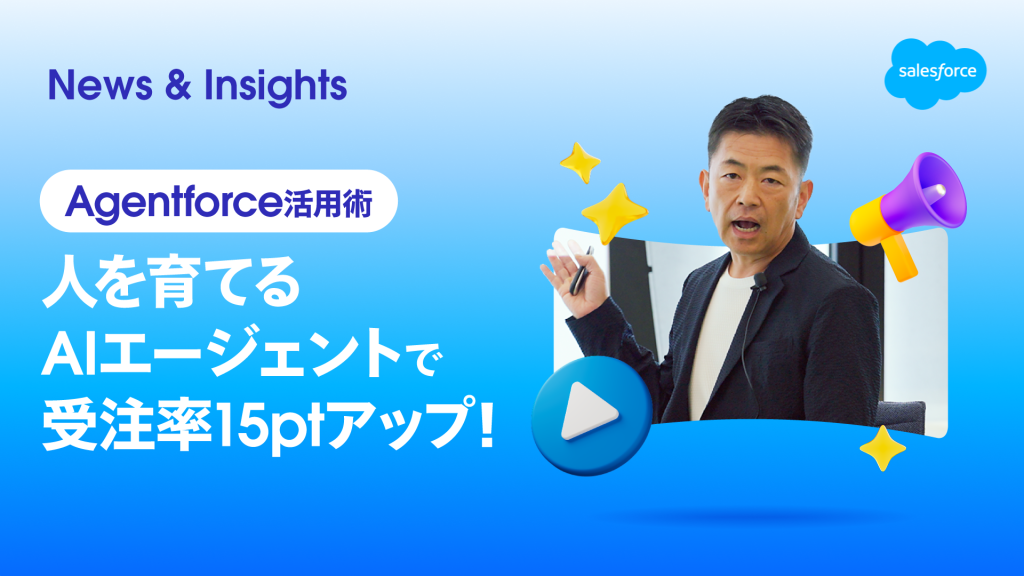 News & Insights

salesforce

Agentforce活用術

人を育てる
AIエージェントで
受注率15ptアップ!